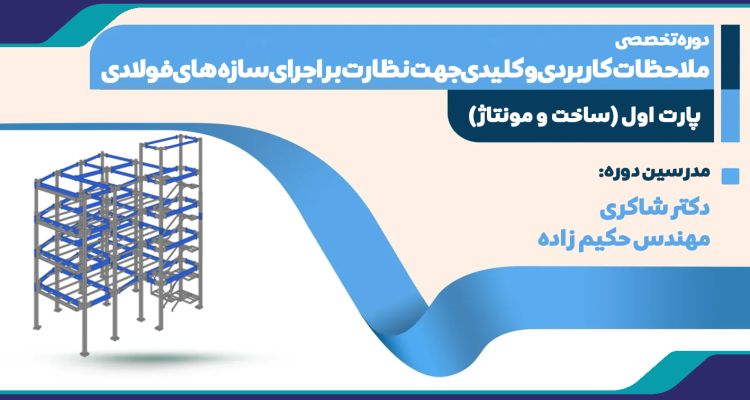 دوره تخصصی
ملاحظات کاربردی و کلیدی جهت نظارت بر اجرای سازه های فولادی

پارت اول (ساخت و مونتاژ)

مدرسین دوره:
دکتر شاکری
مهندس حکیم زاده